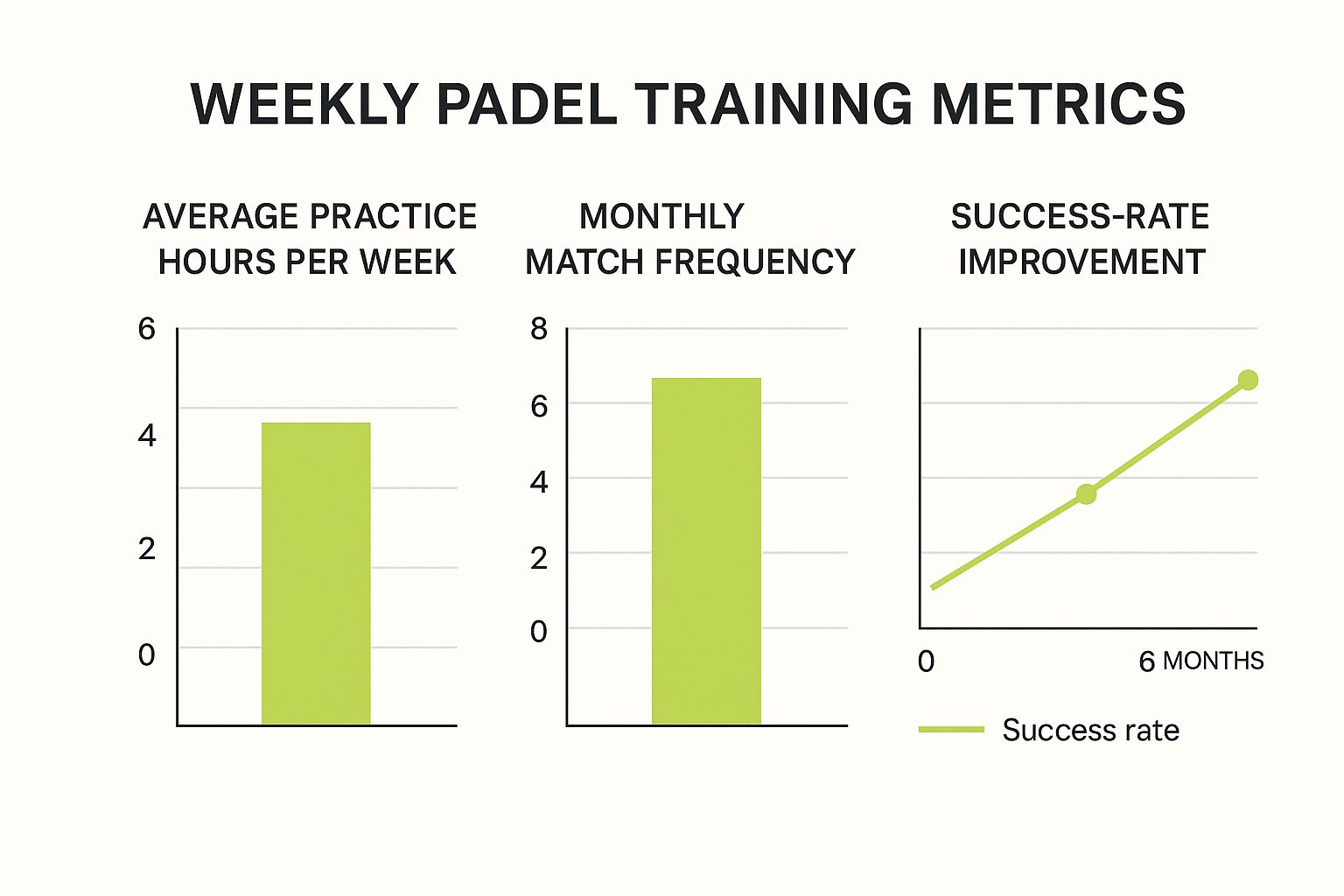 WEEKLY PADEL TRAINING METRICS

AVERAGE PRACTICE HOURS PER WEEK

6
4
2
0

MONTHLY MATCH FREQUENCY

8
6
4
2
0

SUCCESS-RATE IMPROVEMENT

0
6 MONTHS

Success rate